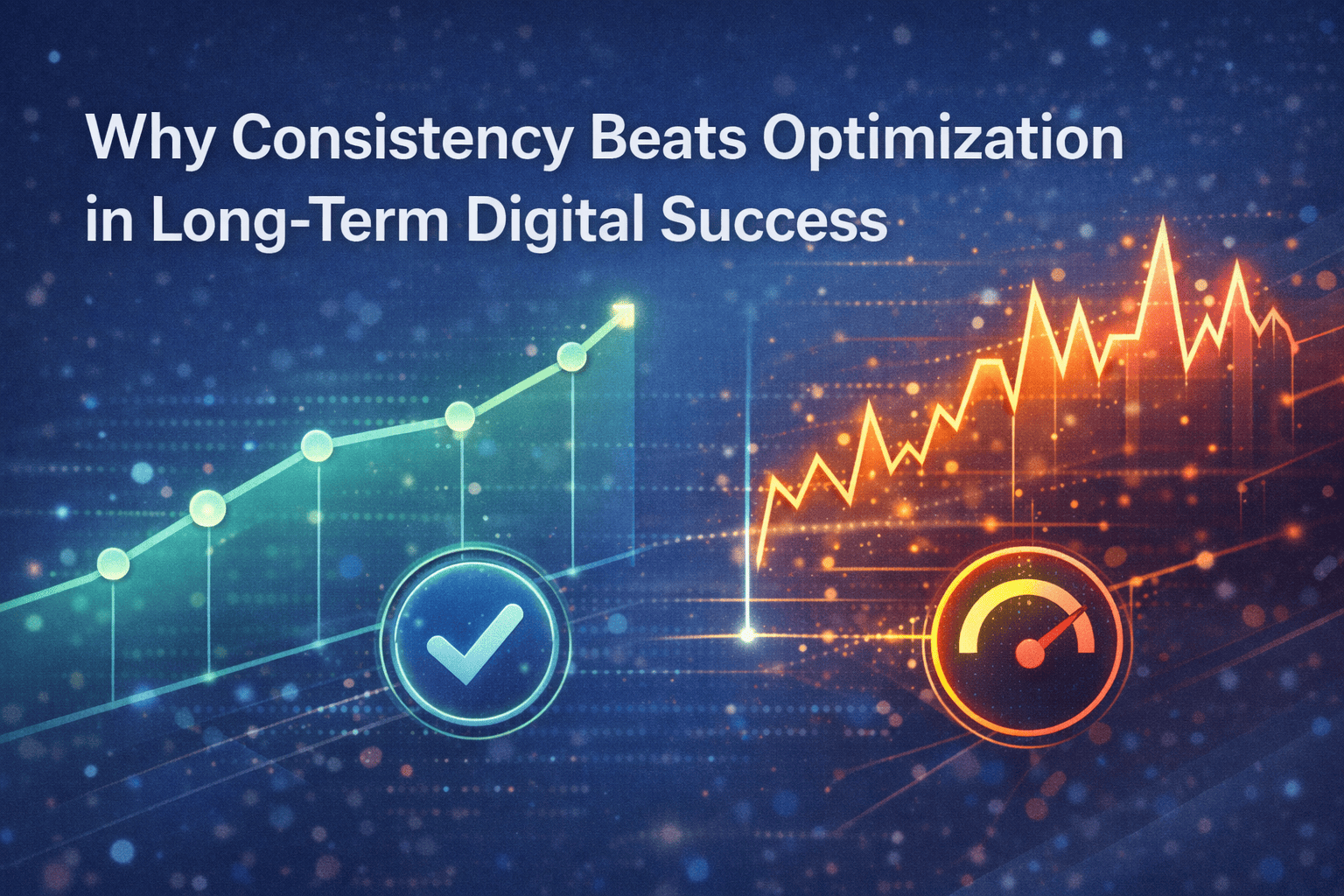 Why Consistency Beats Optimization in Long-Term Digital Success